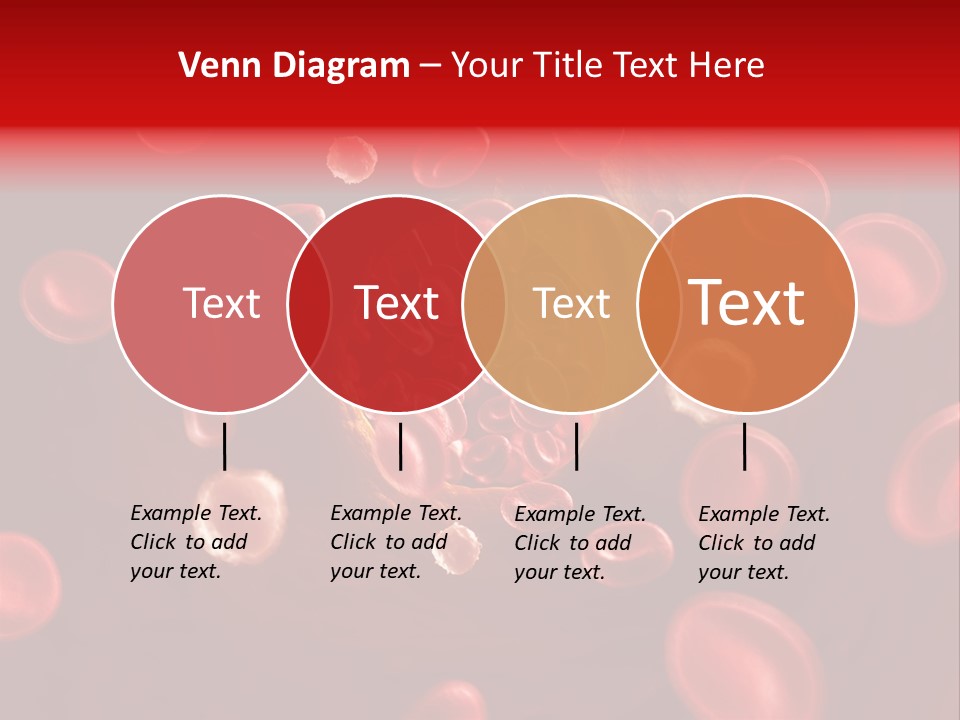 Venn Diagram – Your Title Text Here

Text

Text

Text

Text

Example Text. Click to add your text.

Example Text. Click to add your text.

Example Text. Click to add your text.

Example Text. Click to add your text.